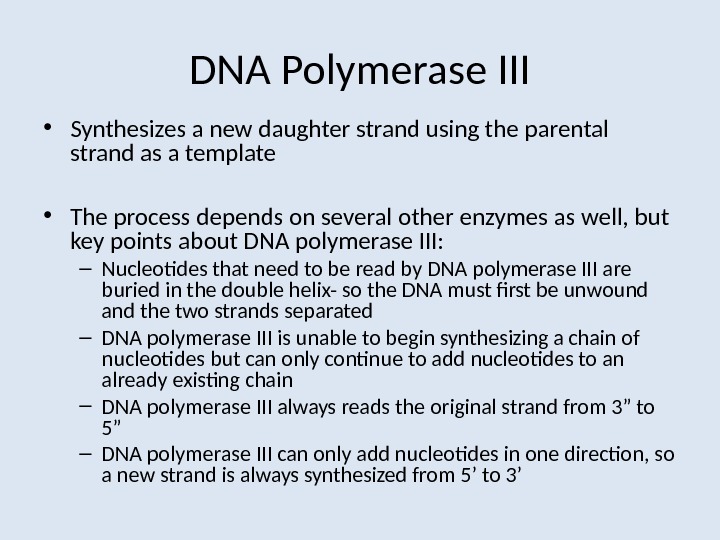 DNA Polymerase III

• Synthesizes a new daughter strand using the parental strand as a template

• The process depends on several other enzymes as well, but key points about DNA polymerase III:
– Nucleotides that need to be read by DNA polymerase III are buried in the double helix- so the DNA must first be unwound and the two strands separated
– DNA polymerase III is unable to begin synthesizing a chain of nucleotides but can only continue to add nucleotides to an already existing chain
– DNA polymerase III always reads the original strand from 3” to 5”
– DNA polymerase III can only add nucleotides in one direction, so a new strand is always synthesized from 5’ to 3’